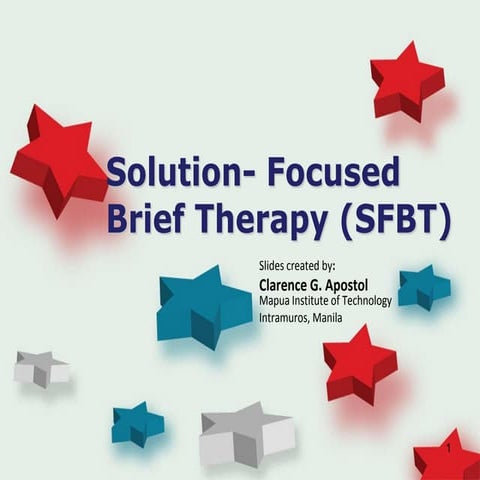 Solution- Focused Brief Therapy (SFBT)

Slides created by:
Clarence G. Apostol
Mapua Institute of Technology
Intramuros, Manila

1